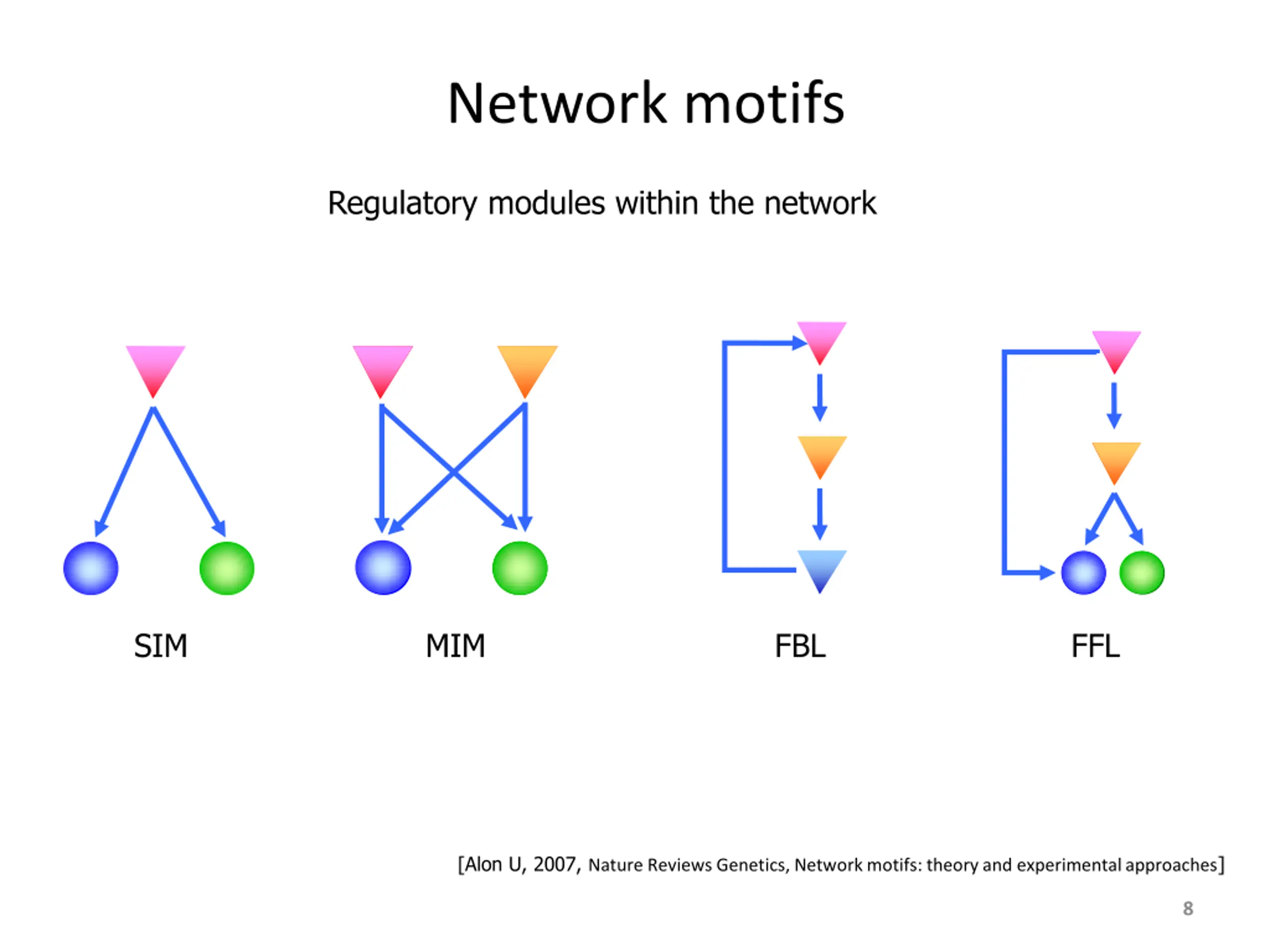 Network motifs

Regulatory modules within the network

SIM

MIM

FBL

FFL

[Alon U, 2007, Nature Reviews Genetics, Network motifs: theory and experimental approaches]

8